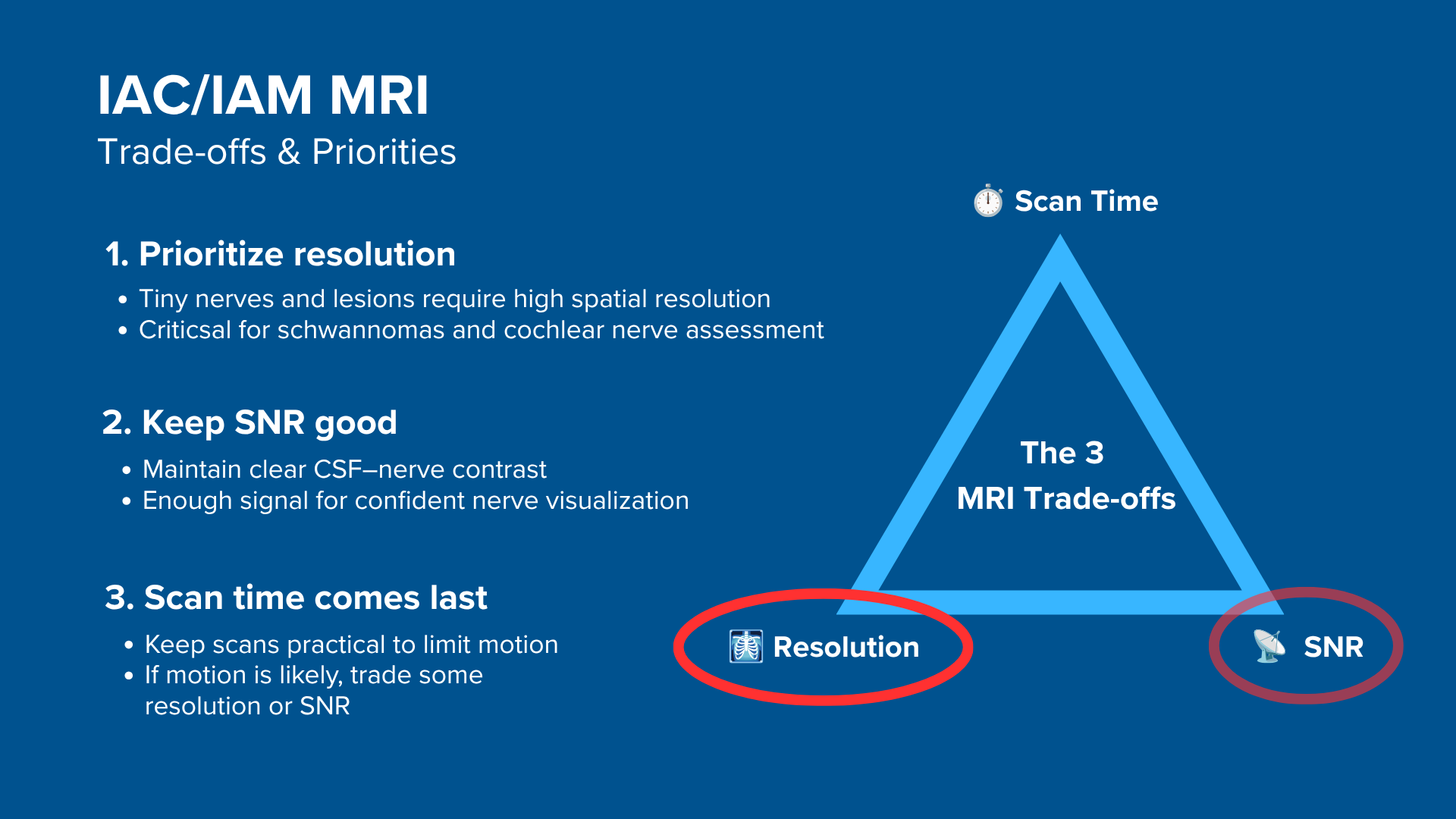 IAC/IAM MRI
Trade-offs & Priorities

1. Prioritize resolution
• Tiny nerves and lesions require high spatial resolution
• Criticsal for schwannomas and cochlear nerve assessment

2. Keep SNR good
• Maintain clear CSF–nerve contrast
• Enough signal for confident nerve visualization

3. Scan time comes last
• Keep scans practical to limit motion
• If motion is likely, trade some resolution or SNR

Scan Time

The 3
MRI Trade-offs

Resolution

SNR